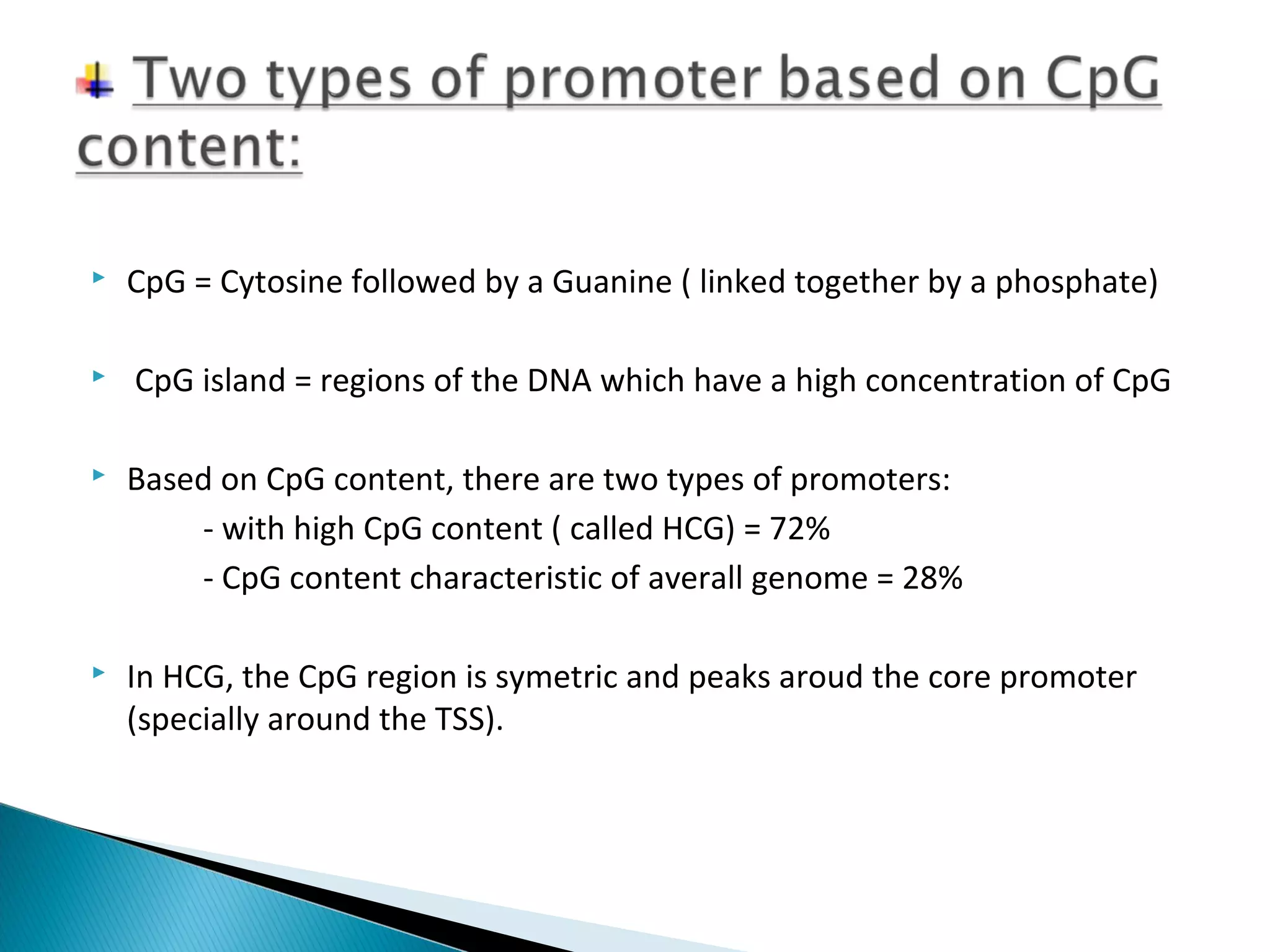 Two types of promoter based on CpG content:

CpG = Cytosine followed by a Guanine ( linked together by a phosphate)

CpG island = regions of the DNA which have a high concentration of CpG

Based on CpG content, there are two types of promoters:
- with high CpG content ( called HCG) = 72%
- CpG content characteristic of averall genome = 28%

In HCG, the CpG region is symetric and peaks aroud the core promoter (specially around the TSS).